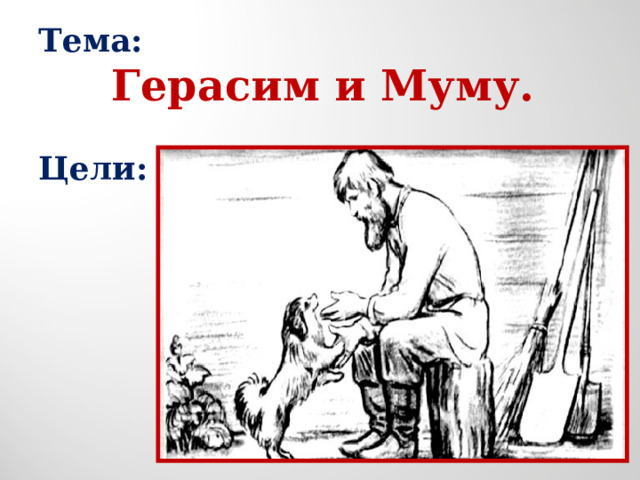 Тема:
Герасим и Муму.

Цели: